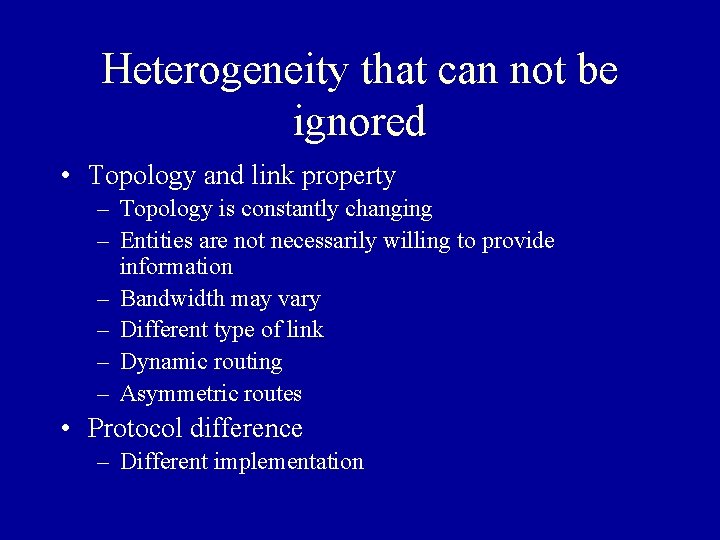 Heterogeneity that can not be ignored

• Topology and link property
– Topology is constantly changing
– Entities are not necessarily willing to provide information
– Bandwidth may vary
– Different type of link
– Dynamic routing
– Asymmetric routes
• Protocol difference
– Different implementation